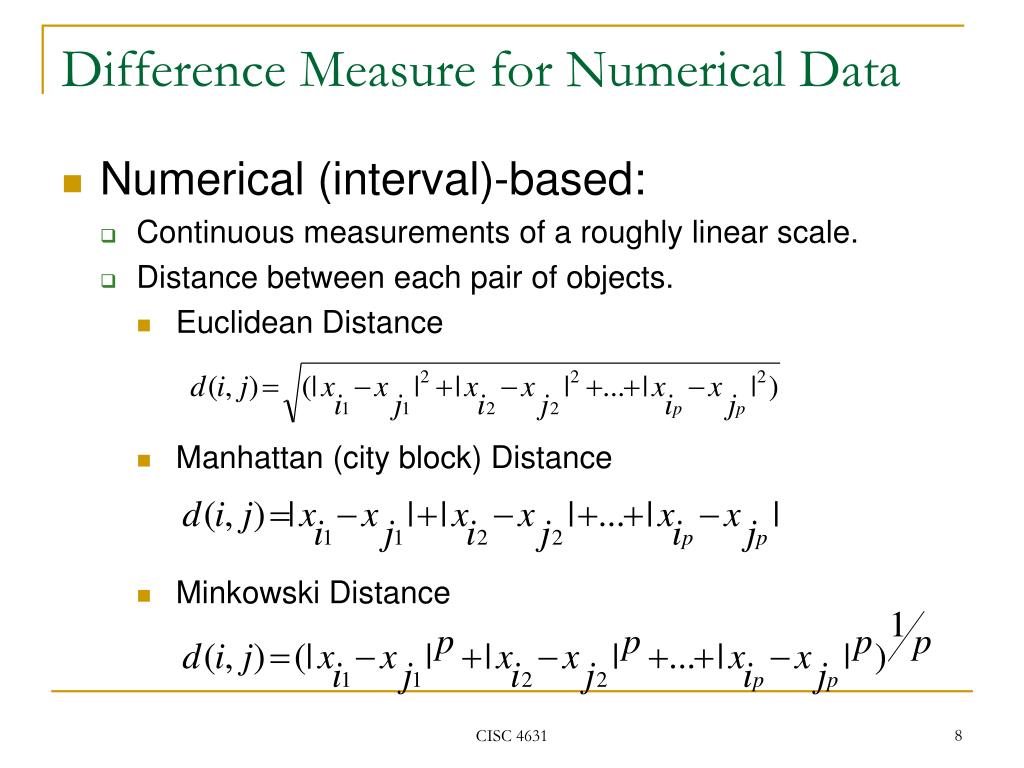 Difference Measure for Numerical Data

Numerical (interval)-based:

Continuous measurements of a roughly linear scale.

Distance between each pair of objects.

Euclidean Distance

$d(i,j)=\sqrt{(|x_{i_1}-x_{j_1}|^2+|x_{i_2}-x_{j_2}|^2+...+|x_{i_p}-x_{j_p}|^2)}$

Manhattan (city block) Distance

$d(i,j)=|x_{i_1}-x_{j_1}|+|x_{i_2}-x_{j_2}|+...+|x_{i_p}-x_{j_p}|$

Minkowski Distance

$d(i,j)=(|x_{i_1}-x_{j_1}|^p+|x_{i_2}-x_{j_2}|^p+...+|x_{i_p}-x_{j_p}|^p)^{1/p}$

CISC 4631

8